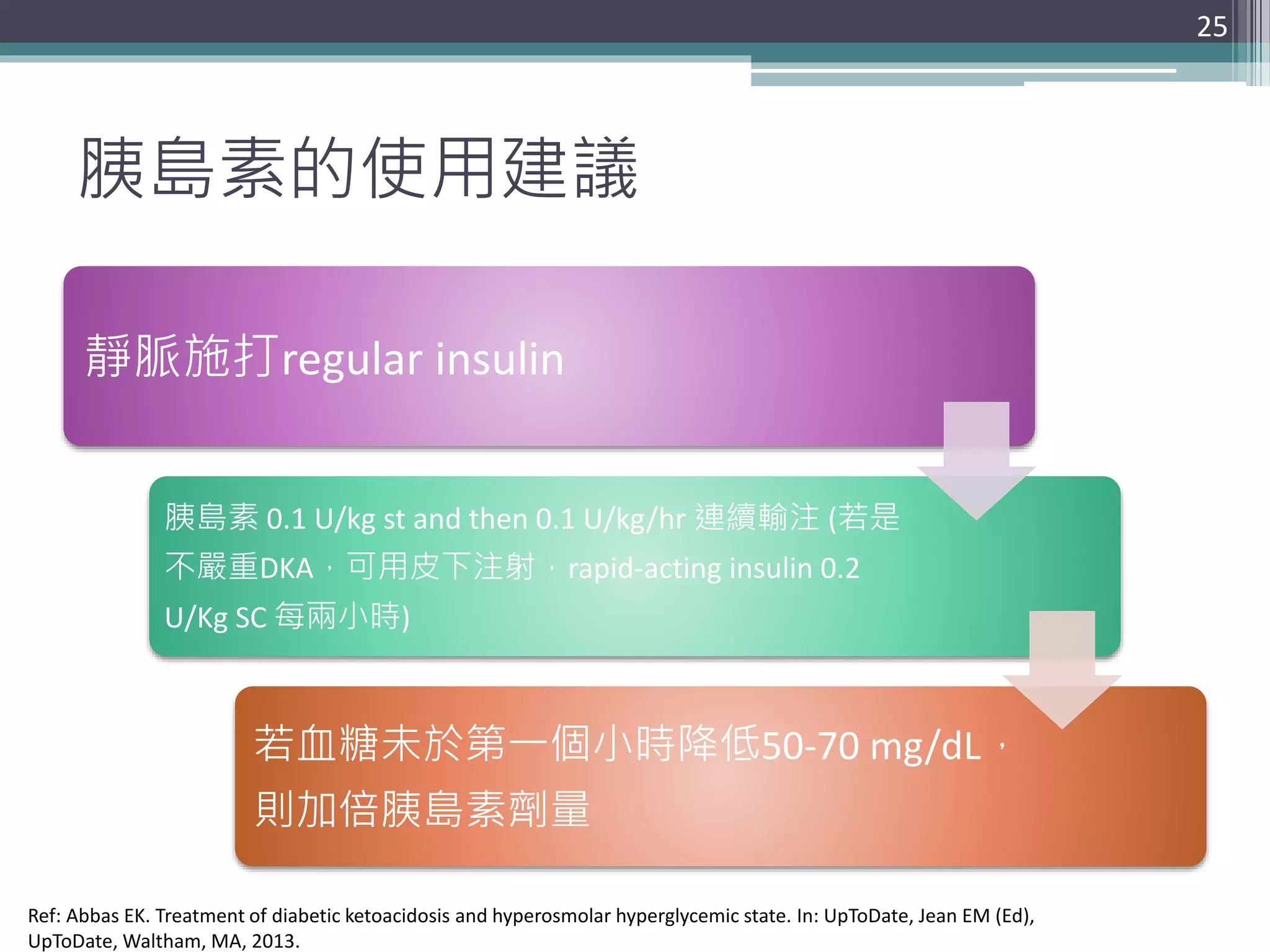 25

胰島素的使用建議

靜脈施打regular insulin

胰島素 0.1 U/kg st and then 0.1 U/kg/hr 連續輸注 (若是不嚴重DKA，可用皮下注射，rapid-acting insulin 0.2 U/Kg SC 每兩小時)

若血糖未於第一個小時降低50-70 mg/dL，則加倍胰島素劑量

Ref: Abbas EK. Treatment of diabetic ketoacidosis and hyperosmolar hyperglycemic state. In: UpToDate, Jean EM (Ed), UpToDate, Waltham, MA, 2013.